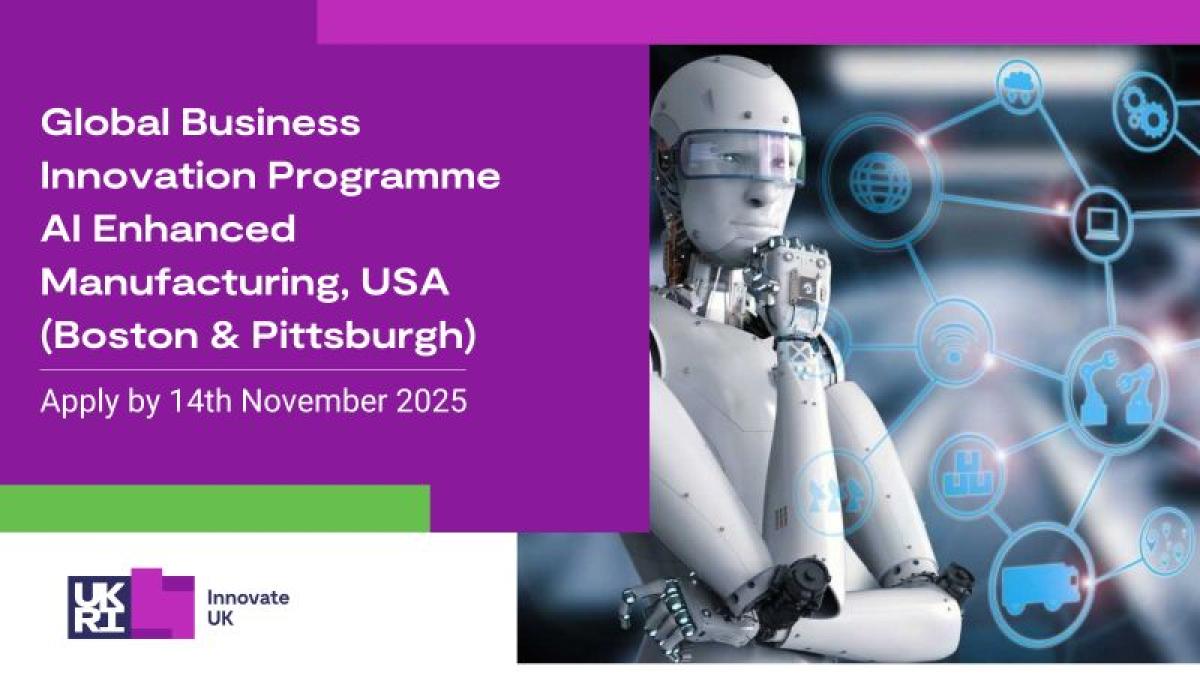 Global Business Innovation Programme AI Enhanced Manufacturing, USA (Boston & Pittsburgh)

Apply by 14th November 2025

UK RI

Innovate UK